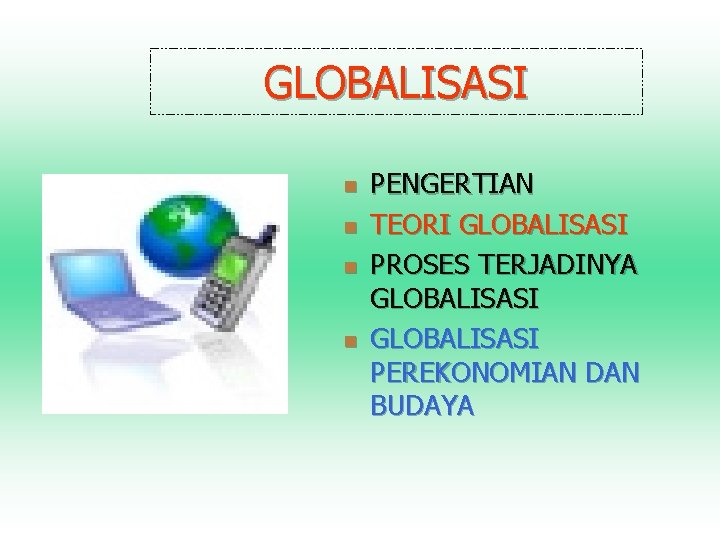 GLOBALISASI

- PENGERTIAN
- TEORI GLOBALISASI
- PROSES TERJADINYA GLOBALISASI
- GLOBALISASI PEREKONOMIAN DAN BUDAYA